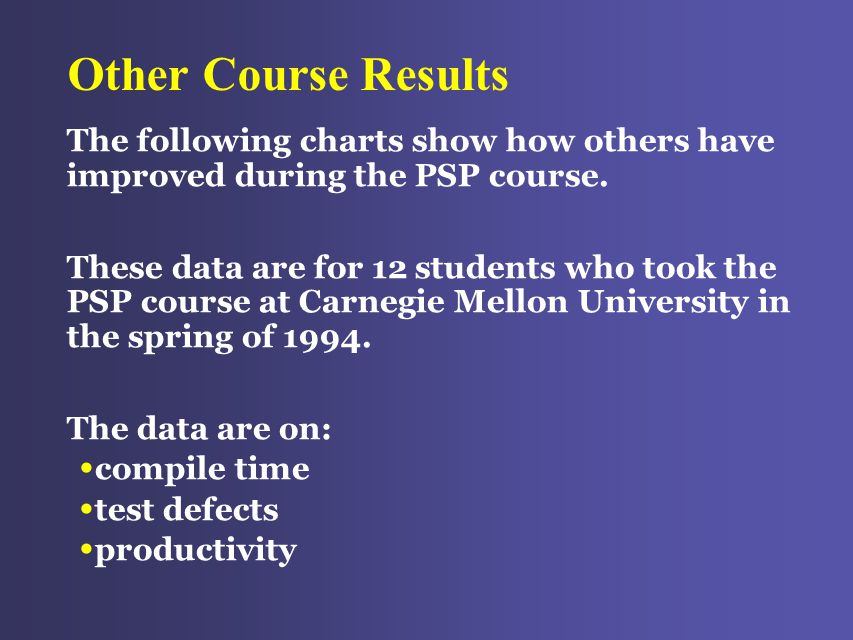 Other Course Results

The following charts show how others have improved during the PSP course.

These data are for 12 students who took the PSP course at Carnegie Mellon University in the spring of 1994.

The data are on:
•compile time
•test defects
•productivity